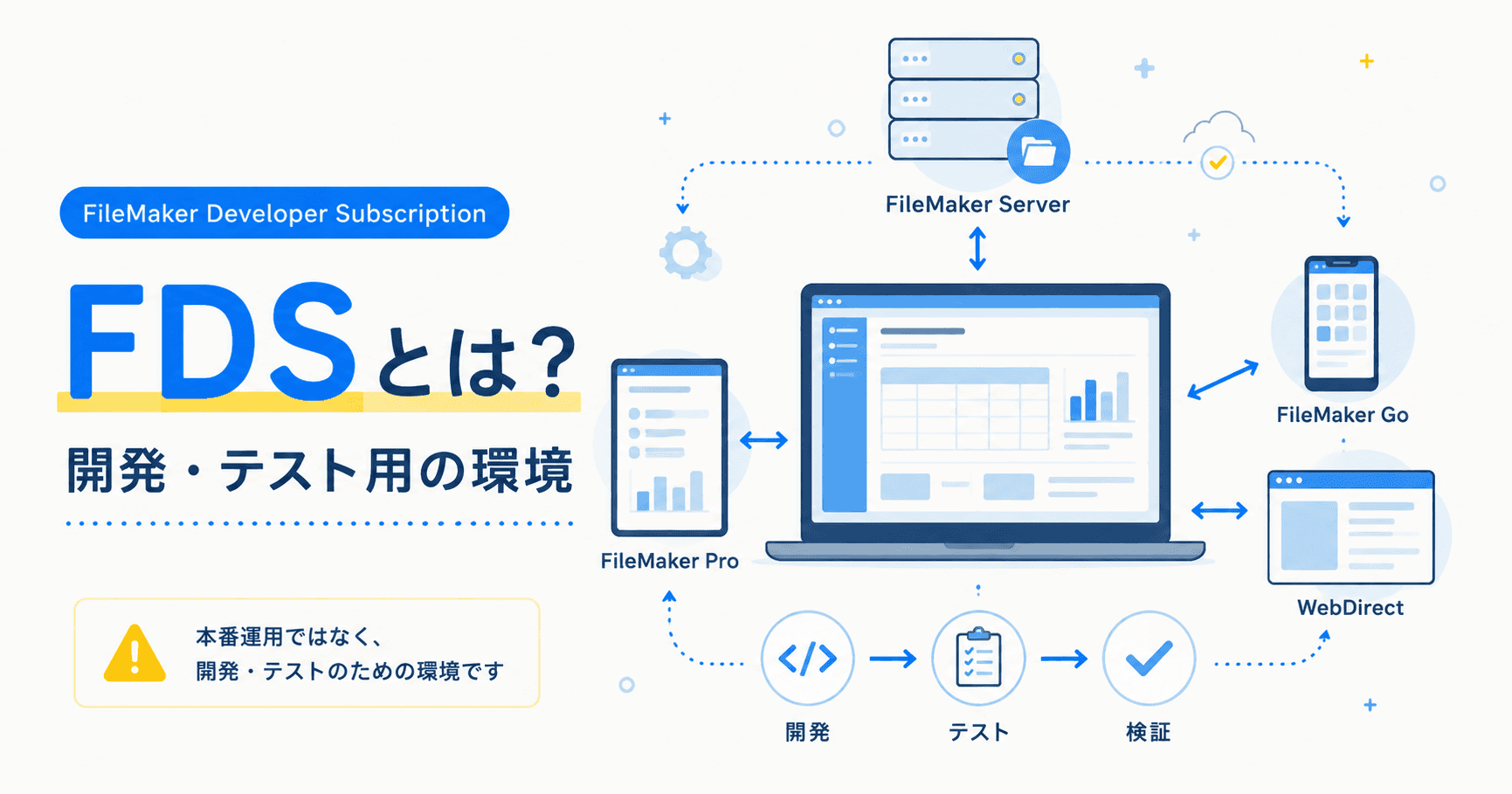 FileMaker Developer Subscription

FDSとは?

開発・テスト用の環境

本番運用ではなく、
開発・テストのための環境です

FileMaker Server

FileMaker Pro

FileMaker Go

WebDirect

開発

テスト

検証